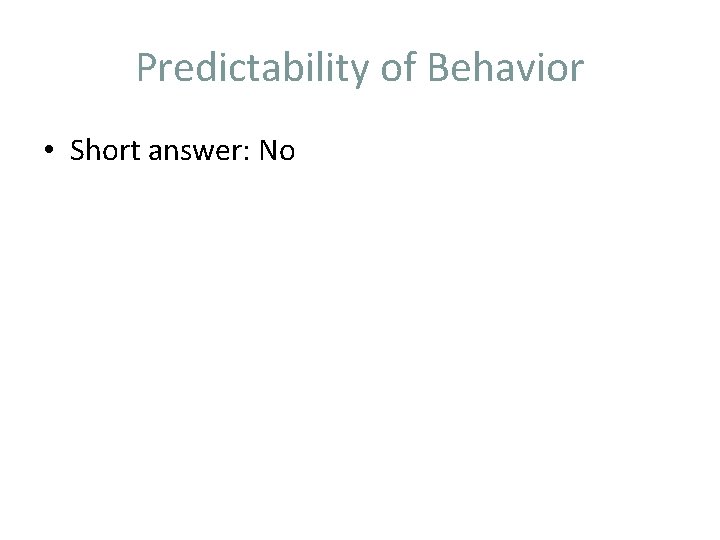 Predictability of Behavior

• Short answer: No